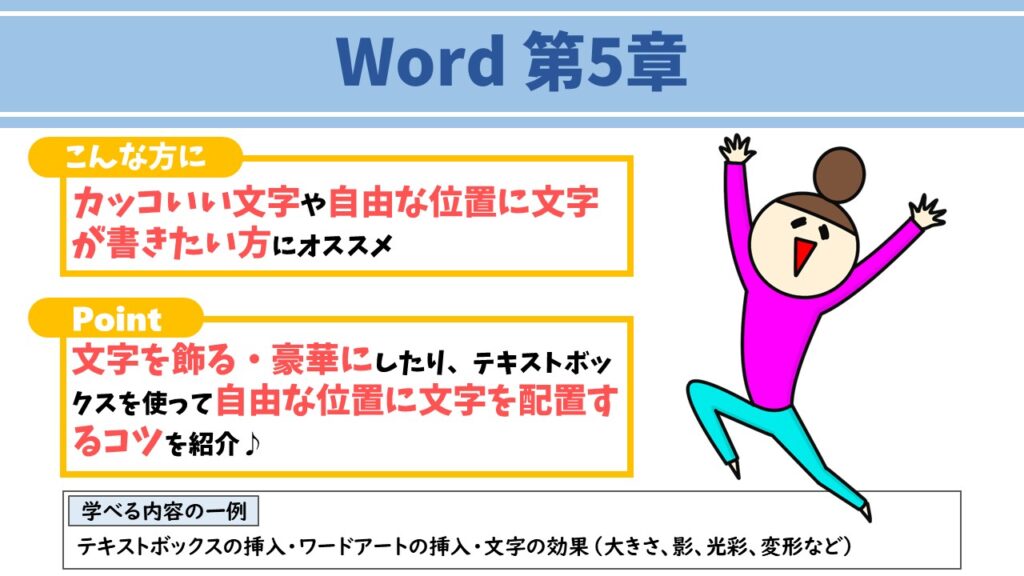 Word 第5章

こんな方に

カッコいい文字や自由な位置に文字が書きたい方にオススメ

Point

文字を飾る・豪華にしたり、テキストボックスを使って自由な位置に文字を配置するコツを紹介♪

学べる内容の一例

テキストボックスの挿入・ワードアートの挿入・文字の効果（大きさ、影、光彩、変形など）